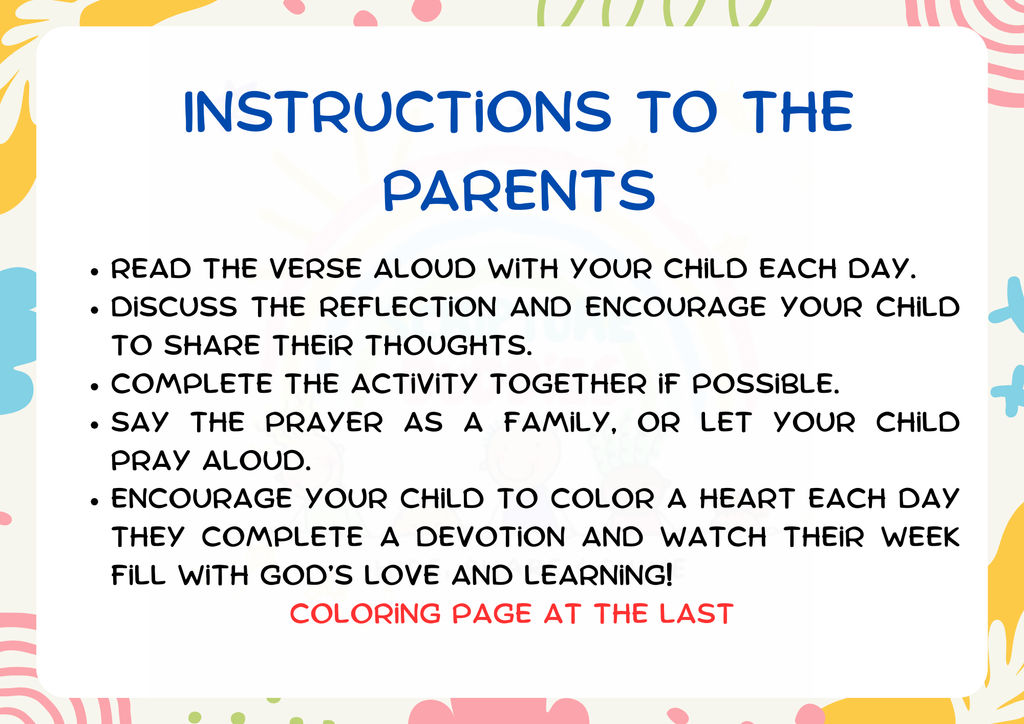 INSTRUCTIONS TO THE PARENTS

• READ THE VERSE ALOUD WITH YOUR CHILD EACH DAY.
• DISCUSS THE REFLECTION AND ENCOURAGE YOUR CHILD TO SHARE THEIR THOUGHTS.
• COMPLETE THE ACTIVITY TOGETHER IF POSSIBLE.
• SAY THE PRAYER AS A FAMILY, OR LET YOUR CHILD PRAY ALOUD.
• ENCOURAGE YOUR CHILD TO COLOR A HEART EACH DAY THEY COMPLETE A DEVOTION AND WATCH THEIR WEEK FILL WITH GOD'S LOVE AND LEARNING!

COLORING PAGE AT THE LAST